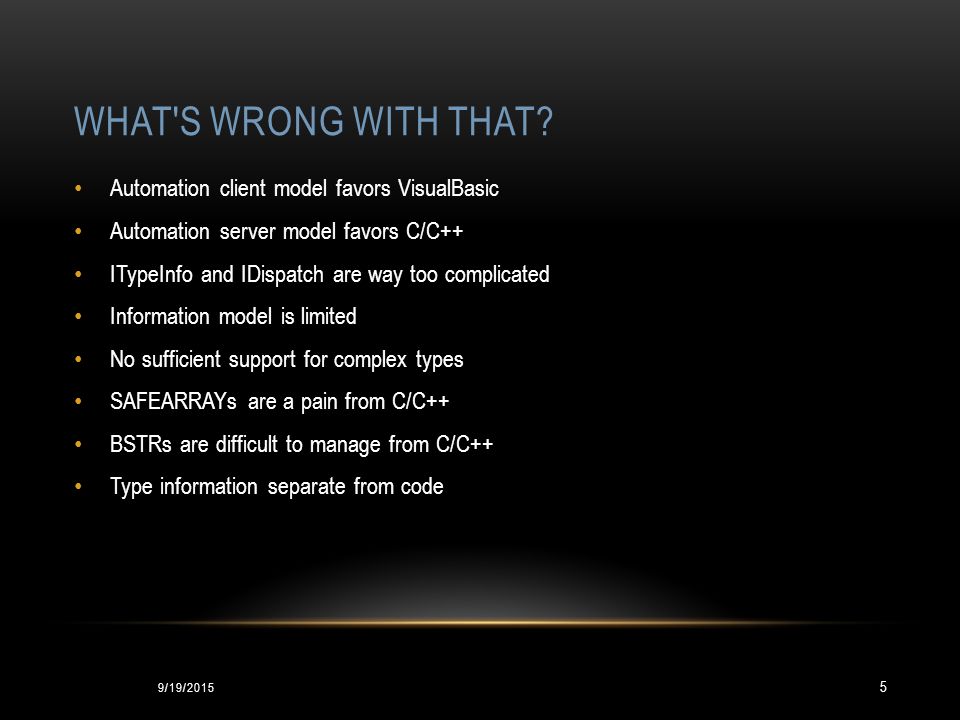 WHAT'S WRONG WITH THAT?

• Automation client model favors VisualBasic
• Automation server model favors C/C++
• ITypeInfo and IDispatch are way too complicated
• Information model is limited
• No sufficient support for complex types
• SAFEARRAYs are a pain from C/C++
• BSTRs are difficult to manage from C/C++
• Type information separate from code

9/19/2015

5